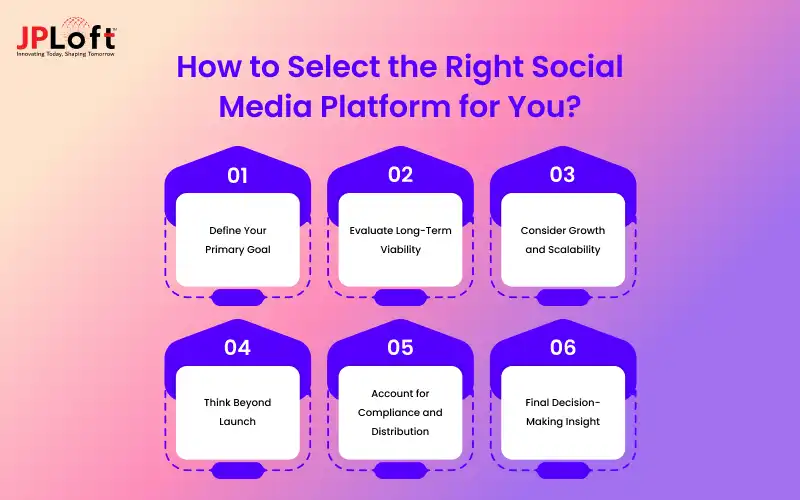 JPLoft™
Innovating Today, Shaping Tomorrow

How to Select the Right Social Media Platform for You?

01
Define Your Primary Goal

02
Evaluate Long-Term Viability

03
Consider Growth and Scalability

04
Think Beyond Launch

05
Account for Compliance and Distribution

06
Final Decision-Making Insight